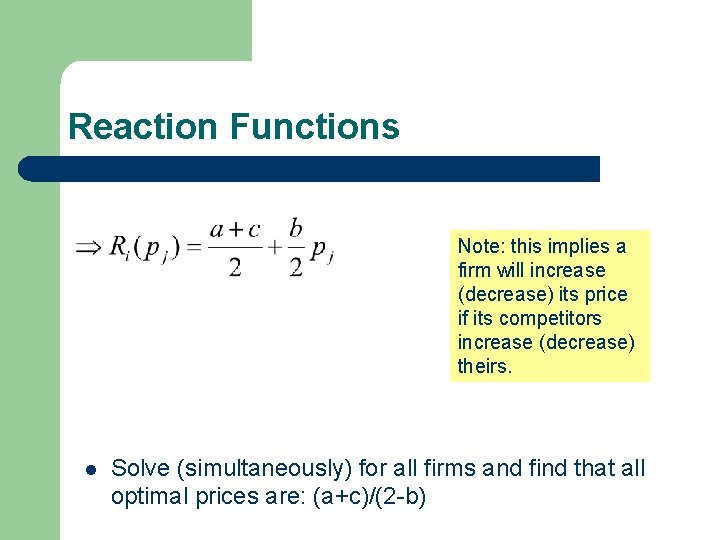 Reaction Functions

$\Rightarrow R_i(p_j) = \frac{a+c}{2} + \frac{b}{2} p_j$

Note: this implies a firm will increase (decrease) its price if its competitors increase (decrease) theirs.

- Solve (simultaneously) for all firms and find that all optimal prices are: (a+c)/(2-b)